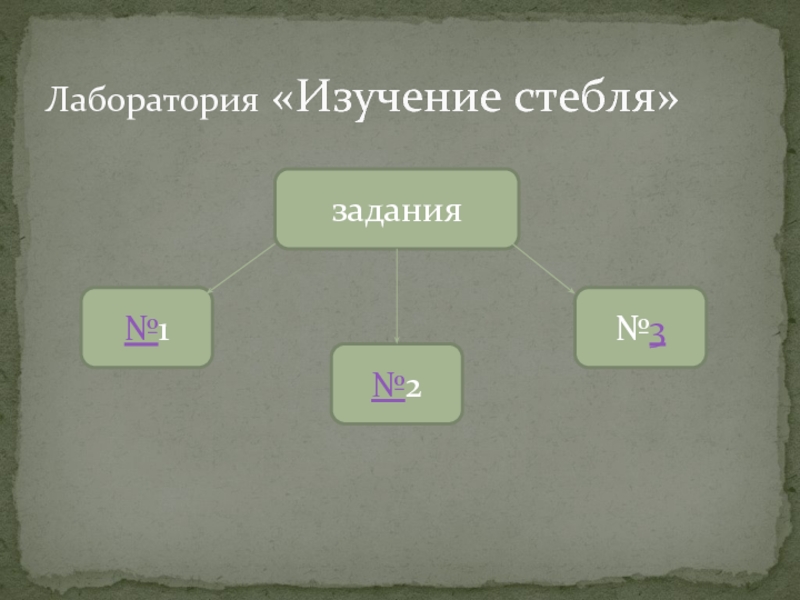 Лаборатория «Изучение стебля»

задания

№1

№2

№3